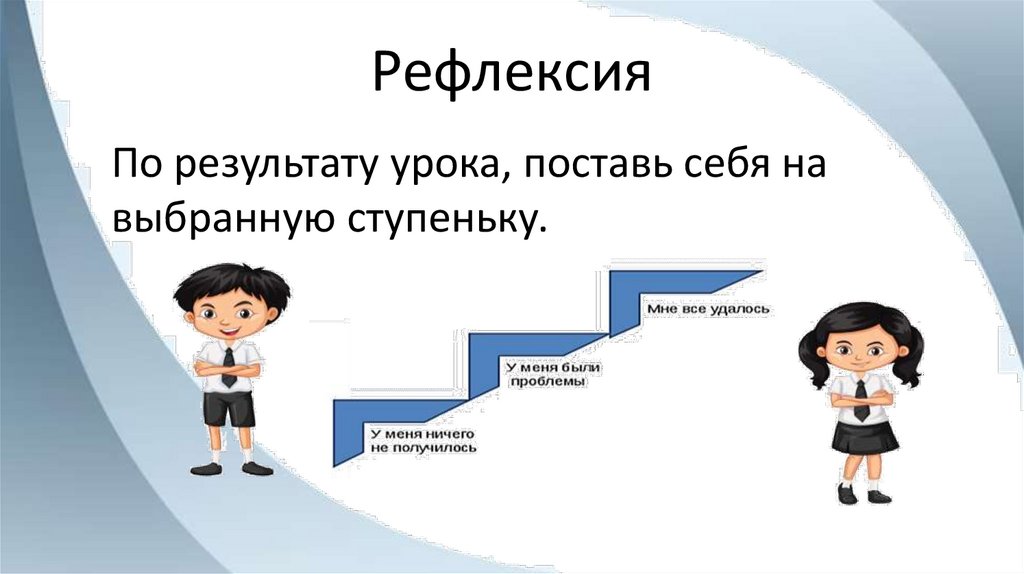 Рефлексия

По результату урока, поставь себя на выбранную ступеньку.

Мне все удалось

У меня были проблемы

У меня ничего не получилось